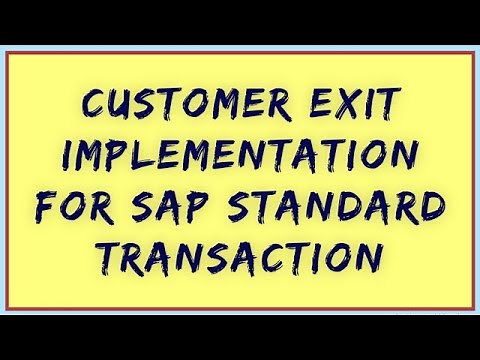 CUSTOMER EXIT IMPLEMENTATION FOR SAP STANDARD TRANSACTION